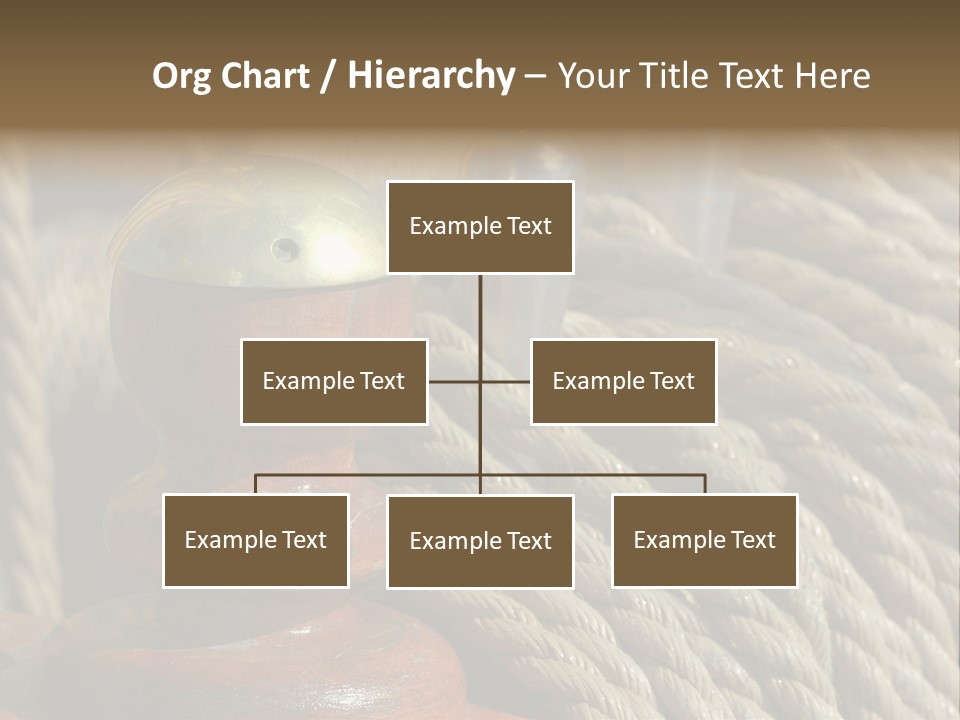 Org Chart / Hierarchy – Your Title Text Here

Example Text

Example Text

Example Text

Example Text

Example Text

Example Text